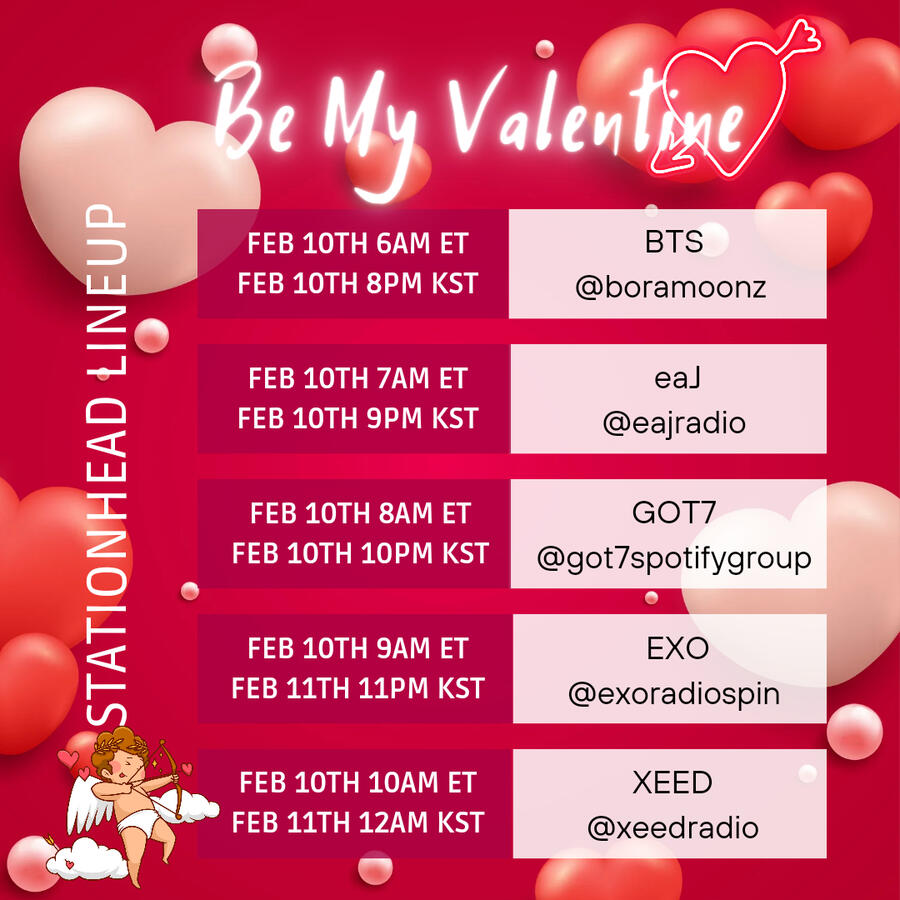 Be My Valentine

STATIONHEAD LINEUP

| | |
|---|---|
| FEB 10TH 6AM ET FEB 10TH 8PM KST | BTS @boramoonz |
| FEB 10TH 7AM ET FEB 10TH 9PM KST | eaJ @eajradio |
| FEB 10TH 8AM ET FEB 10TH 10PM KST | GOT7 @got7spotifygroup |
| FEB 10TH 9AM ET FEB 11TH 11PM KST | EXO @exoradiospin |
| FEB 10TH 10AM ET FEB 11TH 12AM KST | XEED @xeedradio |